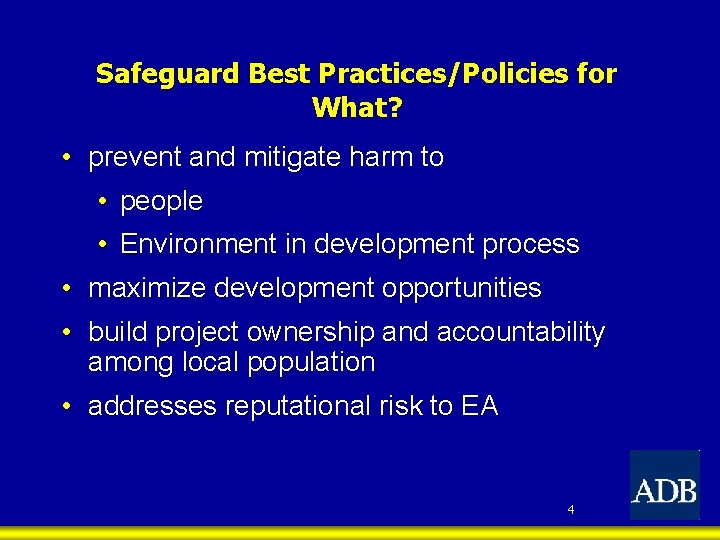 Safeguard Best Practices/Policies for What?

• prevent and mitigate harm to
  • people
  • Environment in development process
• maximize development opportunities
• build project ownership and accountability among local population
• addresses reputational risk to EA

4

ADB